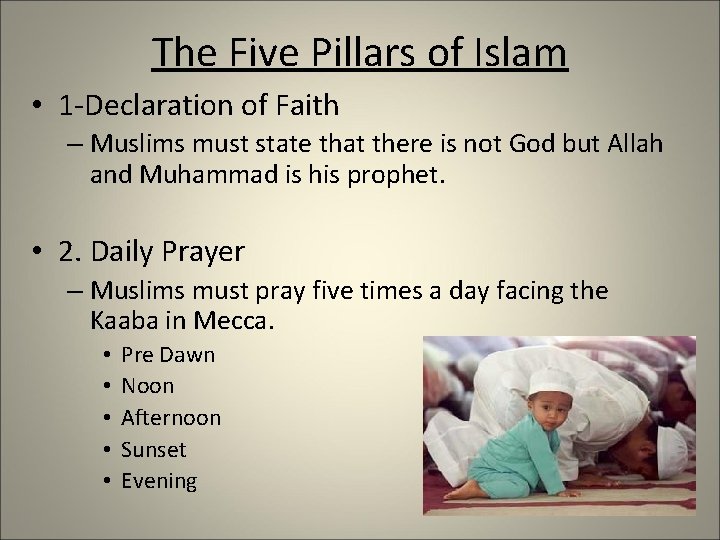 The Five Pillars of Islam

• 1-Declaration of Faith
– Muslims must state that there is not God but Allah and Muhammad is his prophet.

• 2. Daily Prayer
– Muslims must pray five times a day facing the Kaaba in Mecca.
• Pre Dawn
• Noon
• Afternoon
• Sunset
• Evening